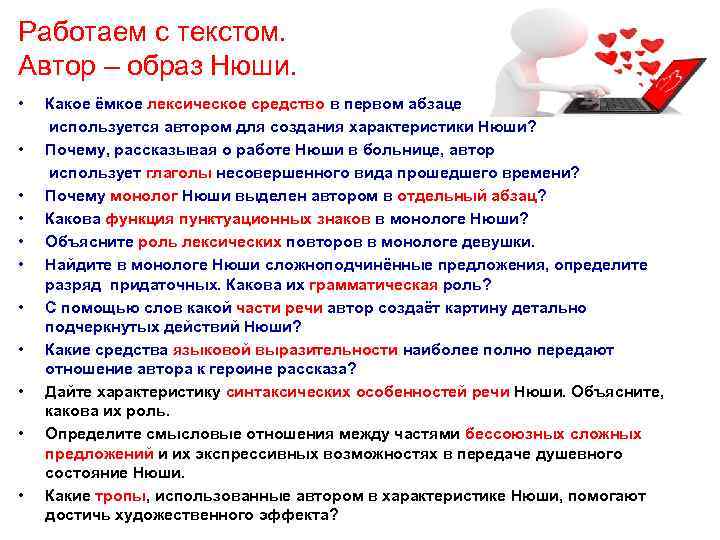 Работаем с текстом.
Автор – образ Нюши.

• Какое ёмкое лексическое средство в первом абзаце используется автором для создания характеристики Нюши?
• Почему, рассказывая о работе Нюши в больнице, автор использует глаголы несовершенного вида прошедшего времени?
• Почему монолог Нюши выделен автором в отдельный абзац?
• Какова функция пунктуационных знаков в монологе Нюши?
• Объясните роль лексических повторов в монологе девушки.
• Найдите в монологе Нюши сложноподчинённые предложения, определите разряд придаточных. Какова их грамматическая роль?
• С помощью слов какой части речи автор создаёт картину детально подчеркнутых действий Нюши?
• Какие средства языковой выразительности наиболее полно передают отношение автора к героине рассказа?
• Дайте характеристику синтаксических особенностей речи Нюши. Объясните, какова их роль.
• Определите смысловые отношения между частями бессоюзных сложных предложений и их экспрессивных возможностях в передаче душевного состояние Нюши.
• Какие тропы, использованные автором в характеристике Нюши, помогают достичь художественного эффекта?